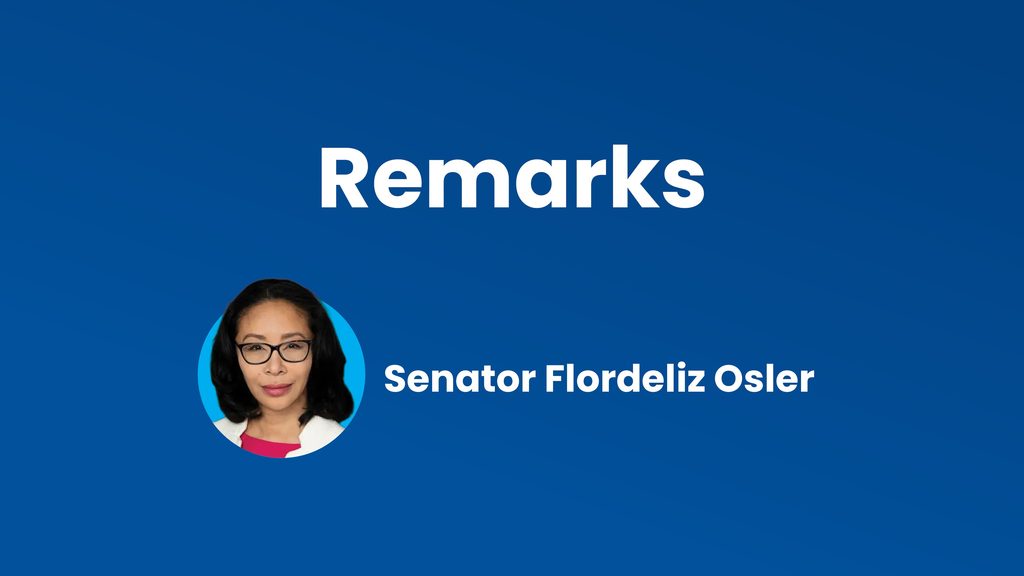 Remarks

Senator Flordeliz Osler